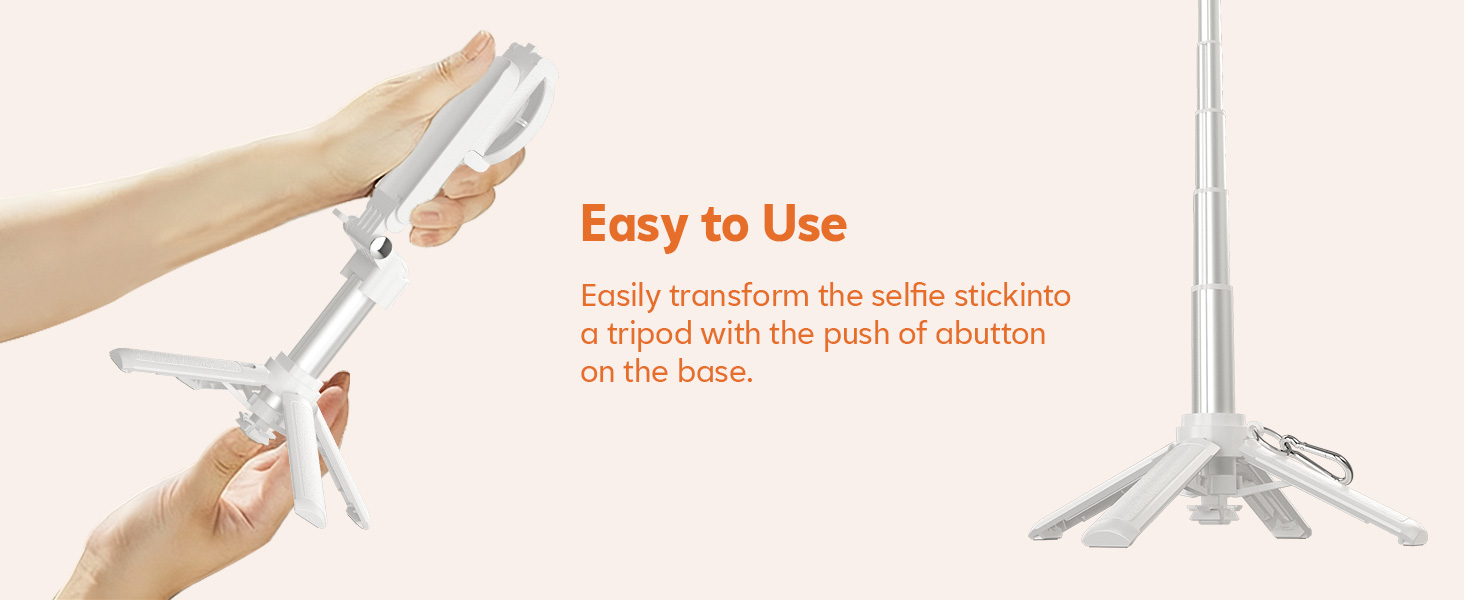 Easy to Use

Easily transform the selfie stickinto a tripod with the push of abutton on the base.